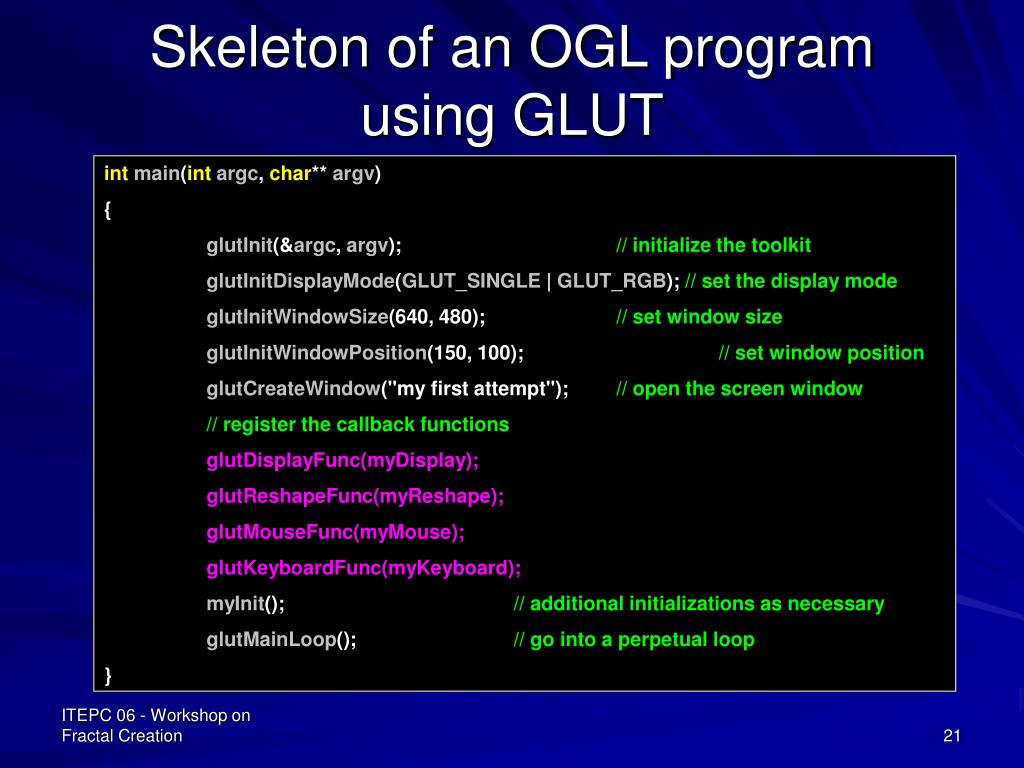 Skeleton of an OGL program using GLUT

int main(int argc, char** argv)
{
glutInit(&argc, argv); // initialize the toolkit
glutInitDisplayMode(GLUT_SINGLE | GLUT_RGB); // set the display mode
glutInitWindowSize(640, 480); // set window size
glutInitWindowPosition(150, 100); // set window position
glutCreateWindow("my first attempt"); // open the screen window
// register the callback functions
glutDisplayFunc(myDisplay);
glutReshapeFunc(myReshape);
glutMouseFunc(myMouse);
glutKeyboardFunc(myKeyboard);
myInit(); // additional initializations as necessary
glutMainLoop(); // go into a perpetual loop
}

ITEPC 06 - Workshop on Fractal Creation

21